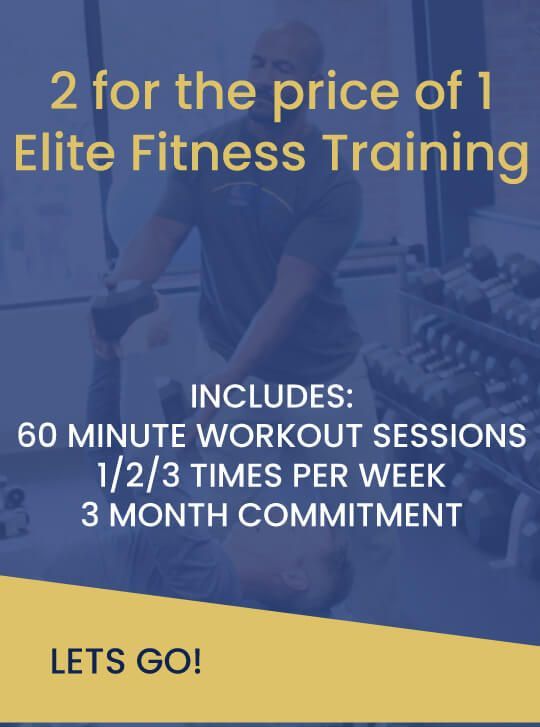 2 for the price of 1
Elite Fitness Training

INCLUDES:
60 MINUTE WORKOUT SESSIONS
1/2/3 TIMES PER WEEK
3 MONTH COMMITMENT

LETS GO!